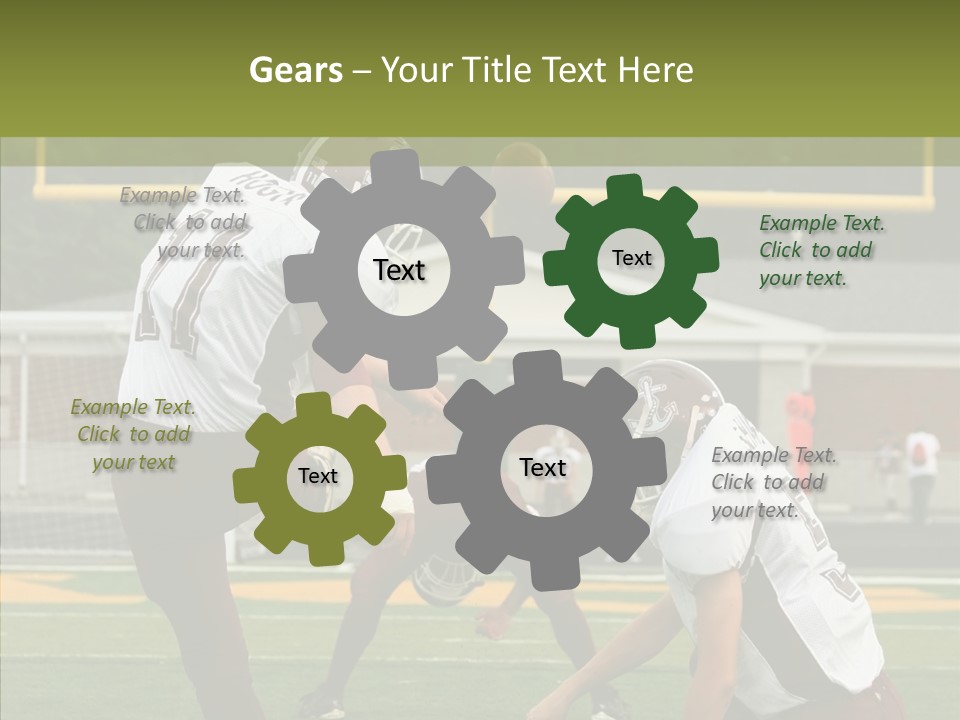 Gears – Your Title Text Here

Example Text. Click to add your text.

Text

Text

Example Text. Click to add your text.

Example Text. Click to add your text

Text

Text

Example Text. Click to add your text.